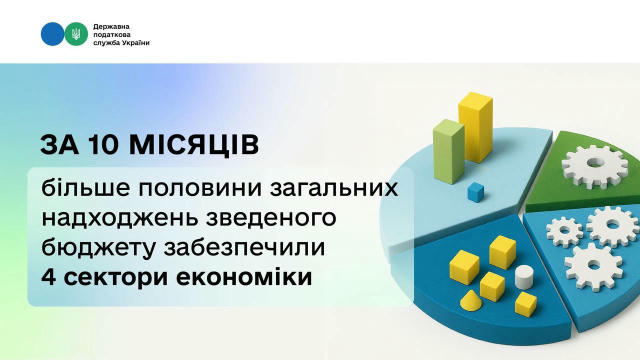 Державна податкова служба України

ЗА 10 МІСЯЦІВ

більше половини загальних надходжень зведеного бюджету забезпечили 4 сектори економіки